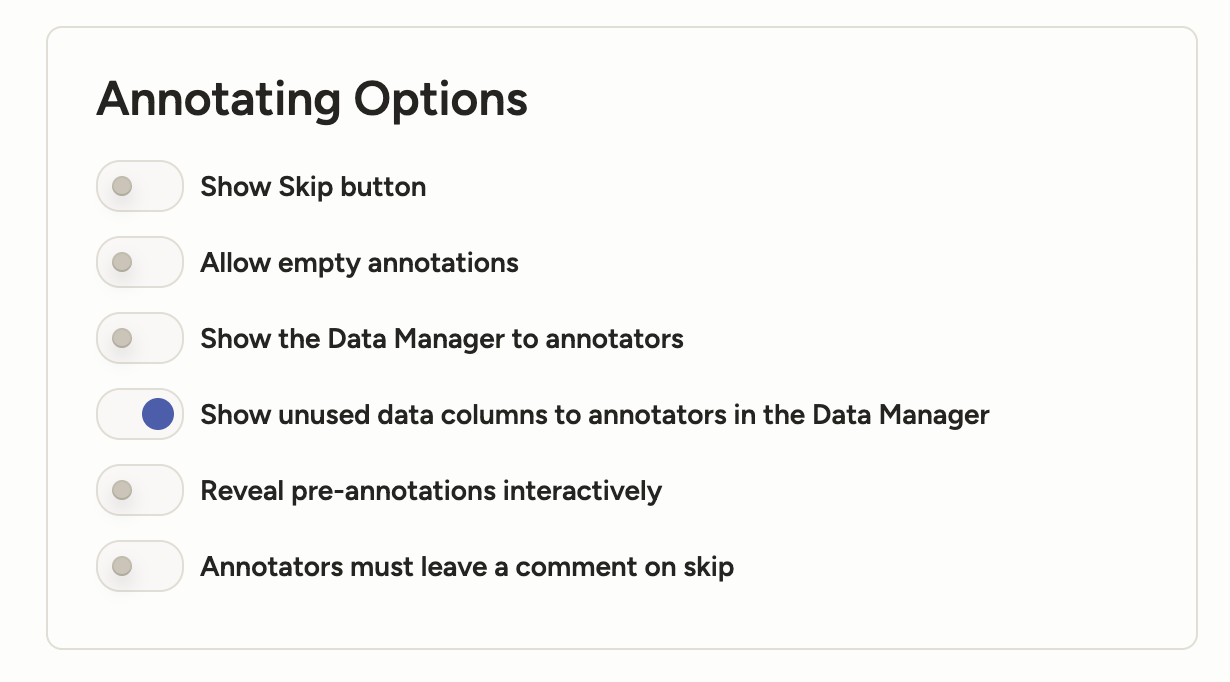 Annotating Options

Show Skip button

Allow empty annotations

Show the Data Manager to annotators

Show unused data columns to annotators in the Data Manager

Reveal pre-annotations interactively

Annotators must leave a comment on skip